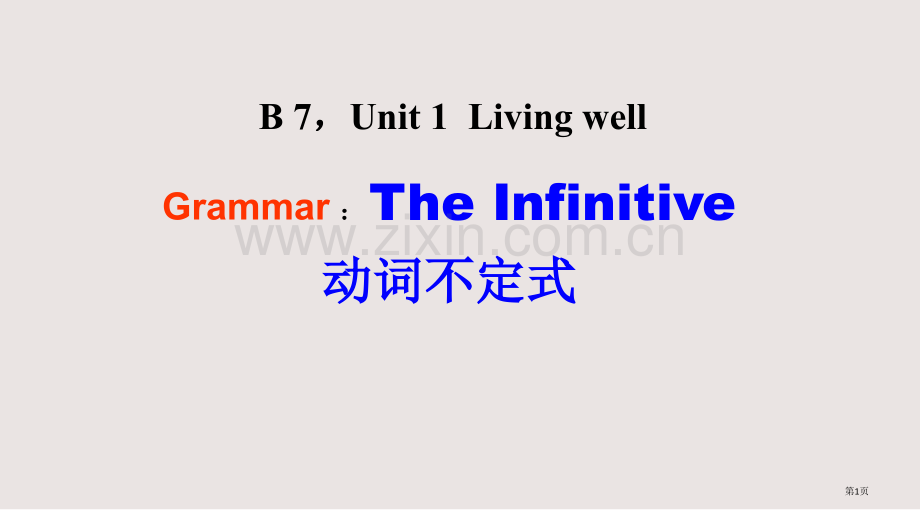 B 7，Unit 1  Living well

Grammar：The Infinitive

动词不定式

第1页

www.zixin.com.cn